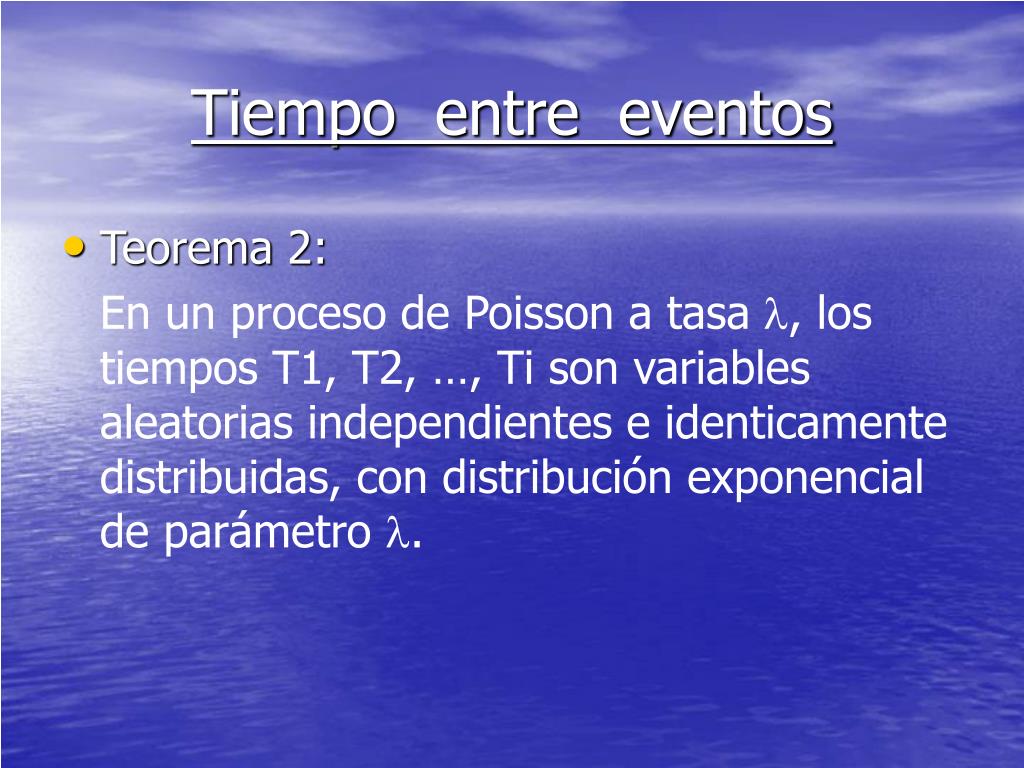 Tiempo entre eventos

• Teorema 2:

En un proceso de Poisson a tasa $\lambda$, los tiempos T1, T2, …, Ti son variables aleatorias independientes e identicamente distribuidas, con distribución exponencial de parámetro $\lambda$.